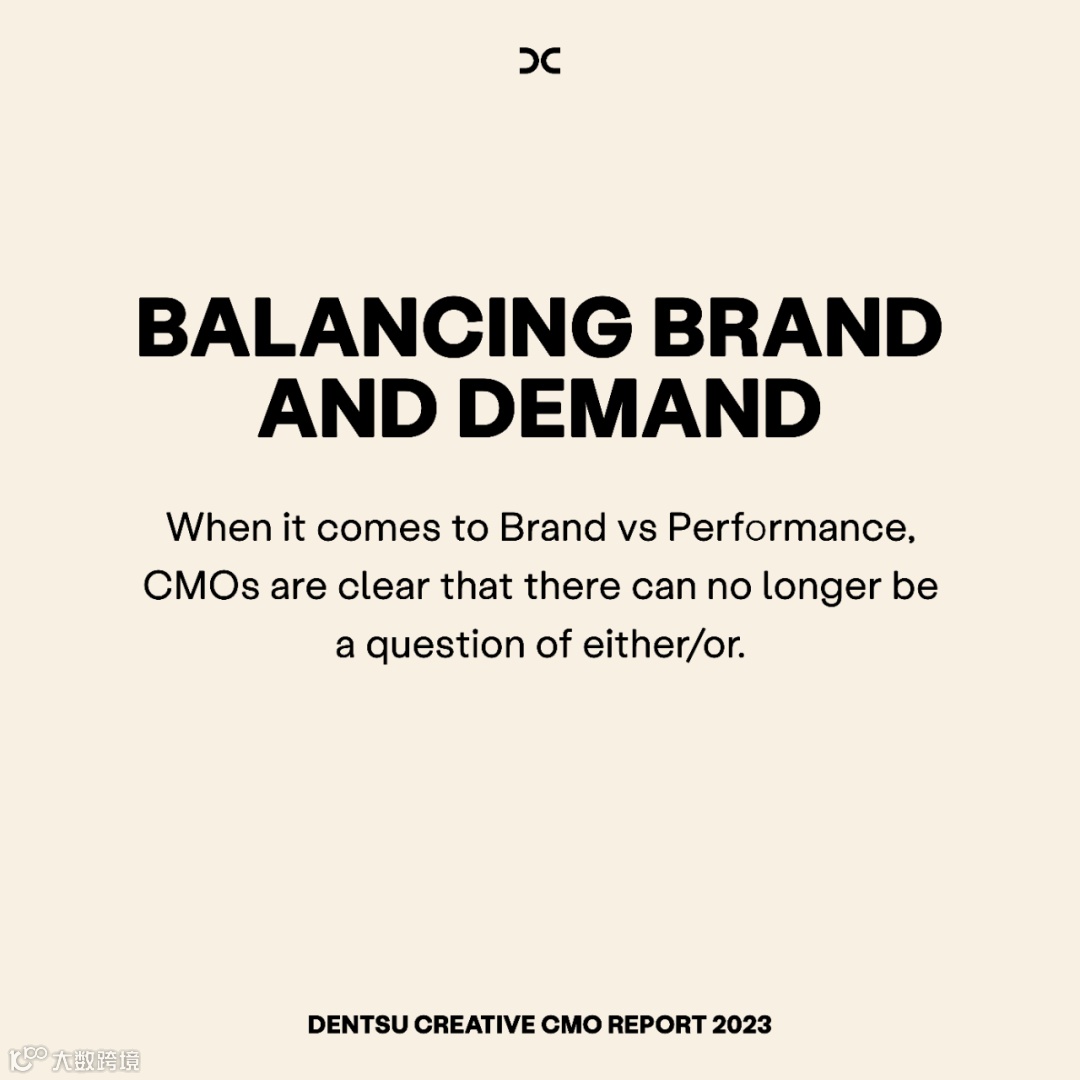 DC

BALANCING BRAND AND DEMAND

When it comes to Brand vs Performance, CMOs are clear that there can no longer be a question of either/or.

DENTSU CREATIVE CMO REPORT 2023

大数跨境